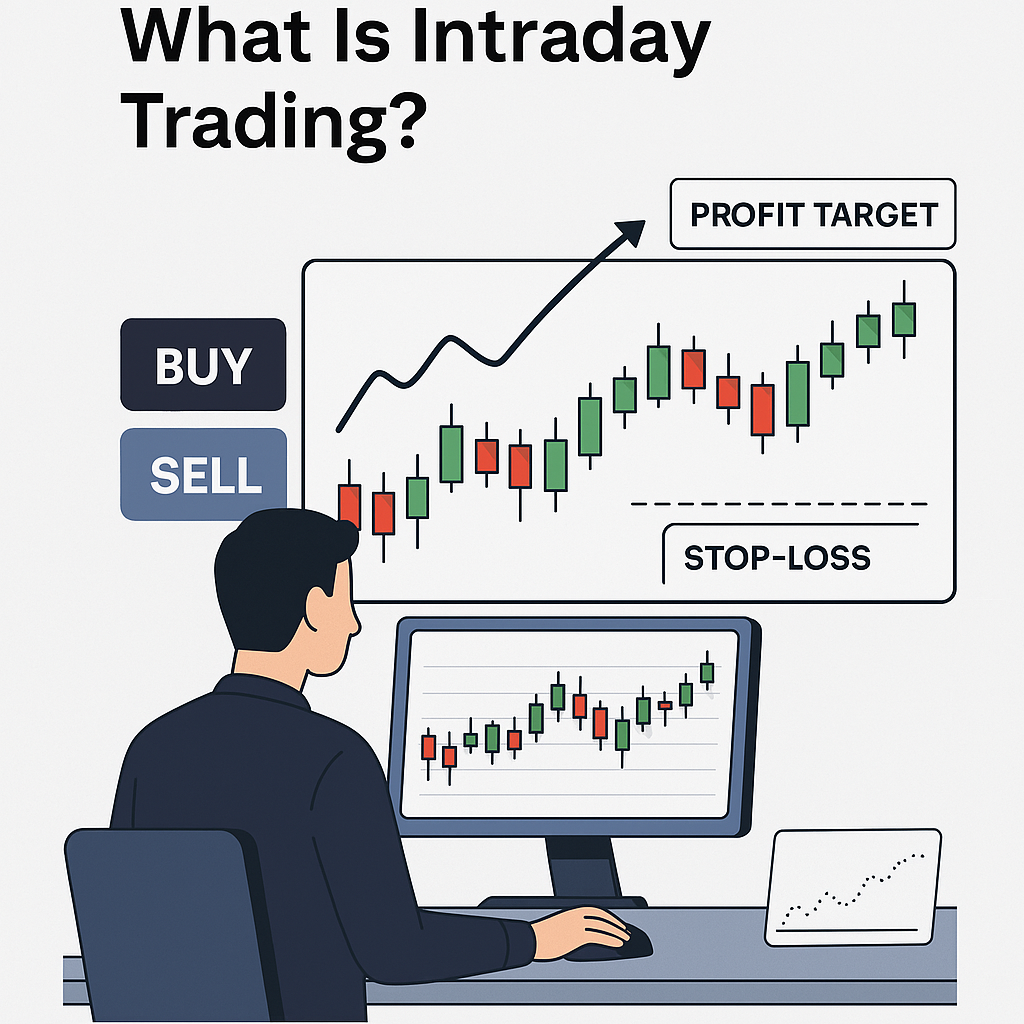 What Is Intraday Trading?

PROFIT TARGET

BUY

SELL

STOP-LOSS